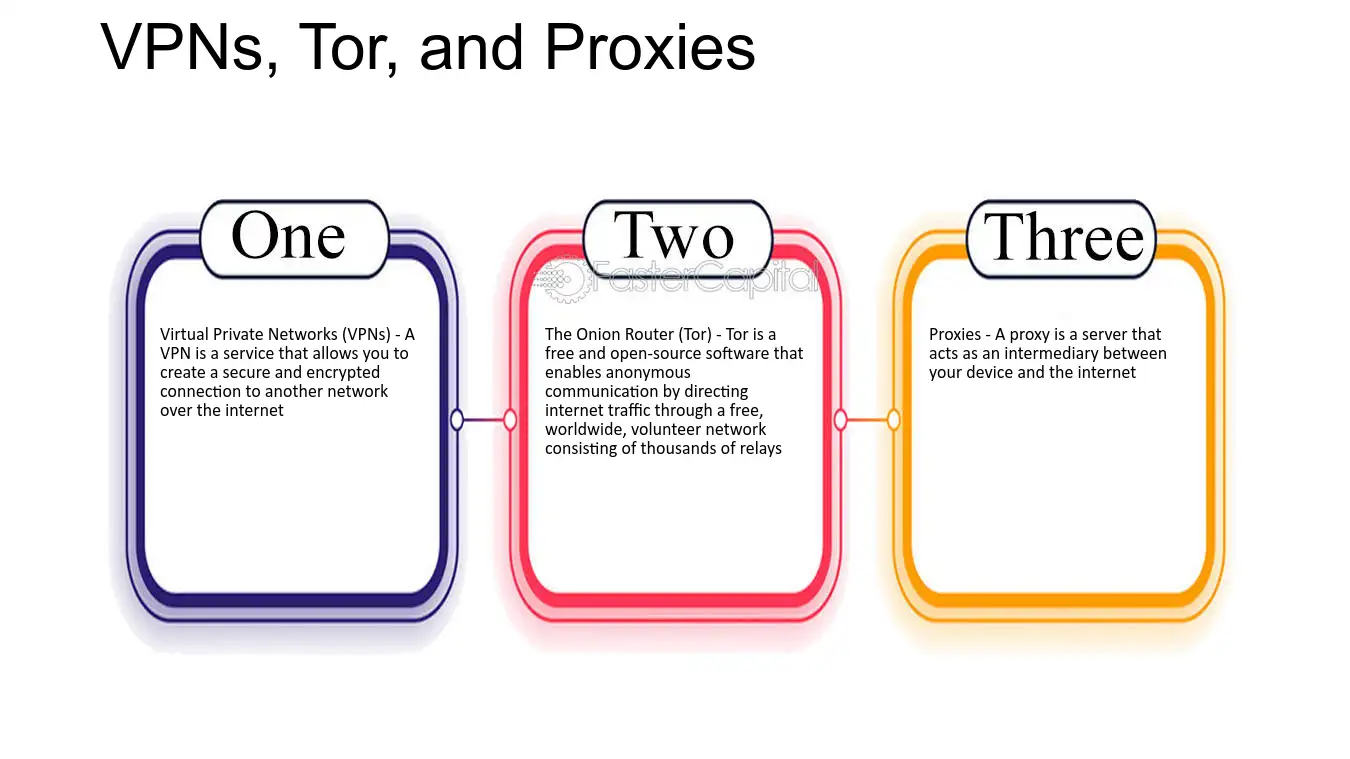 VPNs, Tor, and Proxies

One

Virtual Private Networks (VPNs) - A VPN is a service that allows you to create a secure and encrypted connection to another network over the internet

Two

The Onion Router (Tor) - Tor is a free and open-source software that enables anonymous communication by directing internet traffic through a free, worldwide, volunteer network consisting of thousands of relays

Three

Proxies - A proxy is a server that acts as an intermediary between your device and the internet

FasterCapital